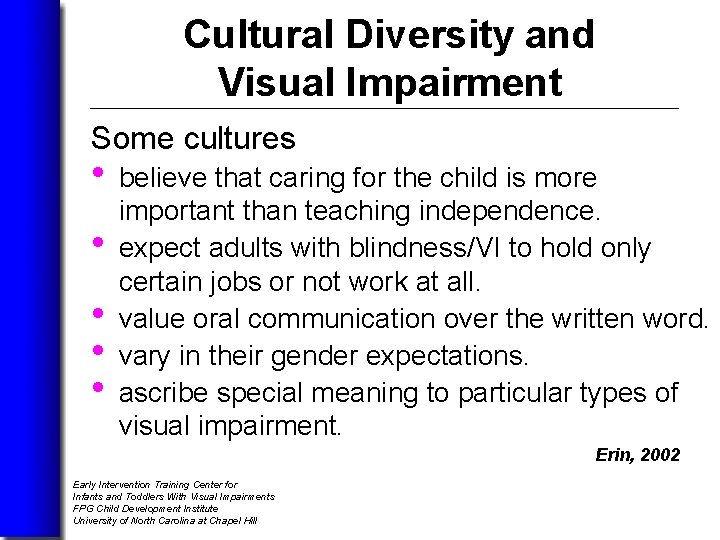 Cultural Diversity and Visual Impairment

Some cultures

• believe that caring for the child is more important than teaching independence.
• expect adults with blindness/VI to hold only certain jobs or not work at all.
• value oral communication over the written word.
• vary in their gender expectations.
• ascribe special meaning to particular types of visual impairment.

Erin, 2002

Early Intervention Training Center for
Infants and Toddlers With Visual Impairments
FPG Child Development Institute
University of North Carolina at Chapel Hill